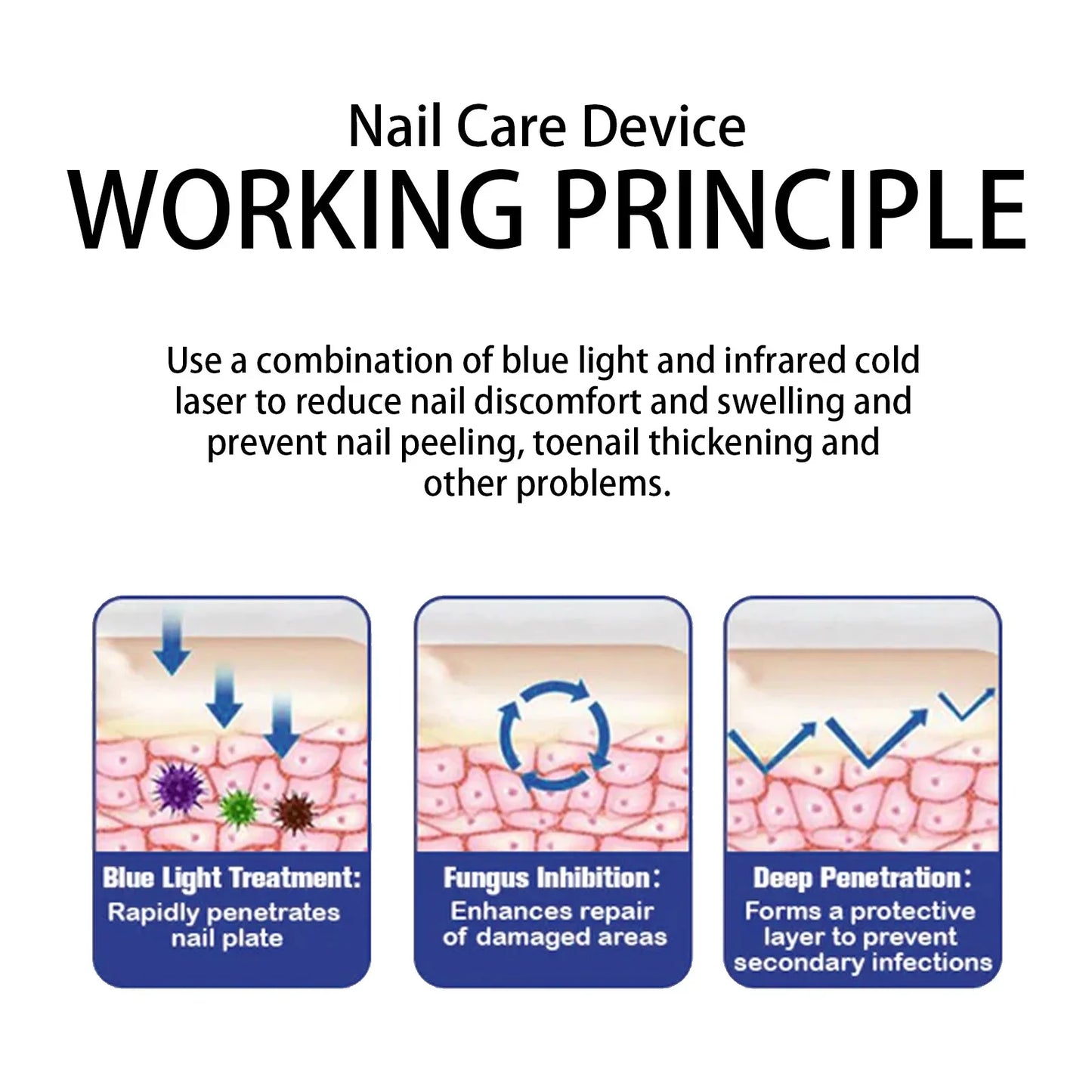 Nail Care Device
WORKING PRINCIPLE

Use a combination of blue light and infrared cold laser to reduce nail discomfort and swelling and prevent nail peeling, toenail thickening and other problems.

Blue Light Treatment:
Rapidly penetrates nail plate

Fungus Inhibition:
Enhances repair of damaged areas

Deep Penetration:
Forms a protective layer to prevent secondary infections